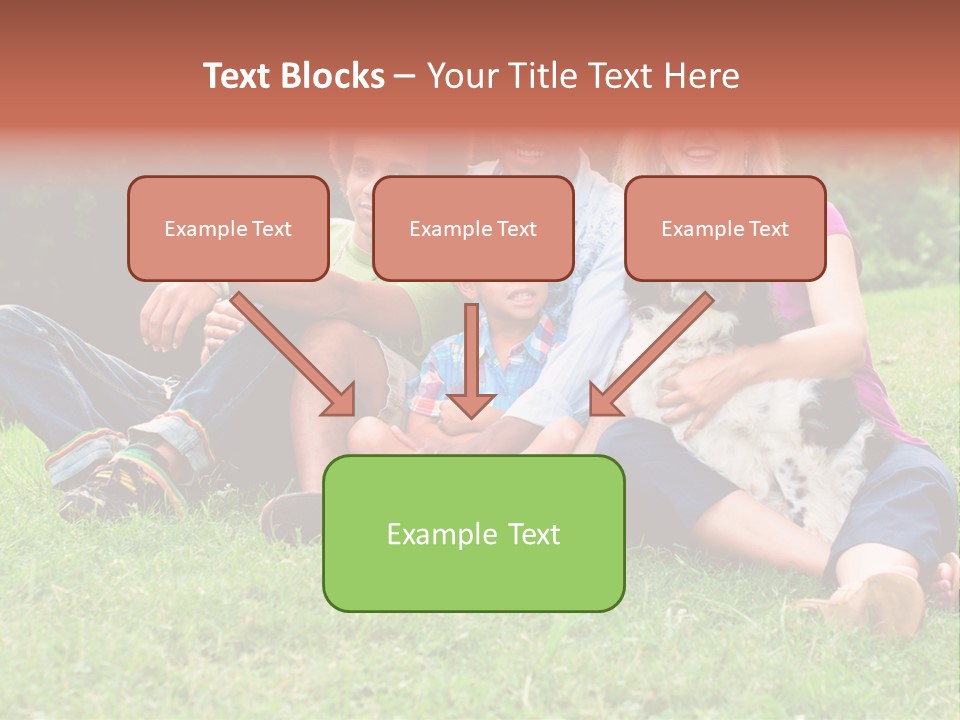 Text Blocks – Your Title Text Here

Example Text

Example Text

Example Text

Example Text